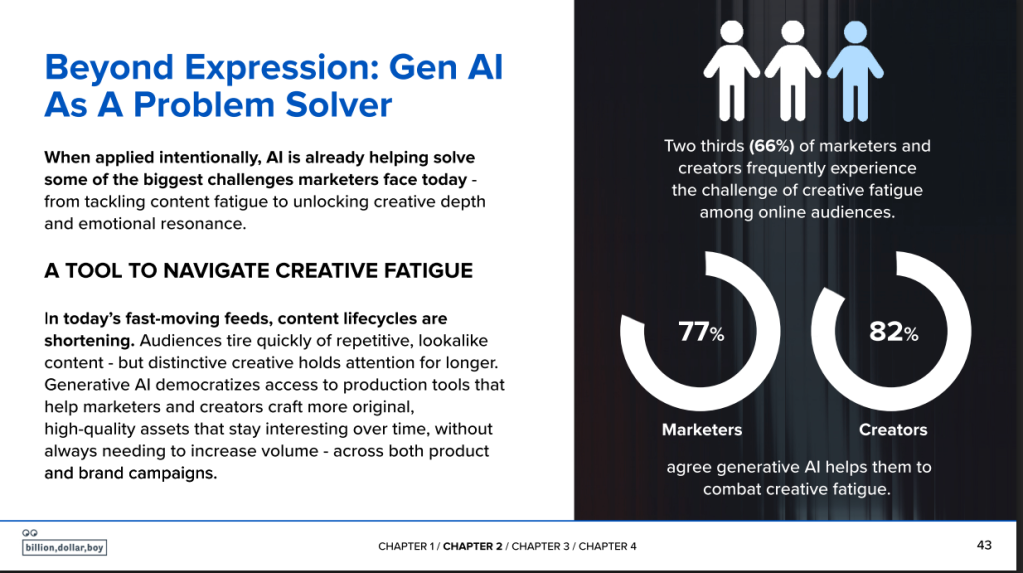 Beyond Expression: Gen AI As A Problem Solver

When applied intentionally, AI is already helping solve some of the biggest challenges marketers face today - from tackling content fatigue to unlocking creative depth and emotional resonance.

A TOOL TO NAVIGATE CREATIVE FATIGUE

In today's fast-moving feeds, content lifecycles are shortening. Audiences tire quickly of repetitive, lookalike content - but distinctive creative holds attention for longer. Generative AI democratizes access to production tools that help marketers and creators craft more original, high-quality assets that stay interesting over time, without always needing to increase volume - across both product and brand campaigns.

Two thirds (66%) of marketers and creators frequently experience the challenge of creative fatigue among online audiences.

77%

Marketers

82%

Creators

agree generative AI helps them to combat creative fatigue.

billion,dollar,boy

CHAPTER 1 / CHAPTER 2 / CHAPTER 3 / CHAPTER 4

43